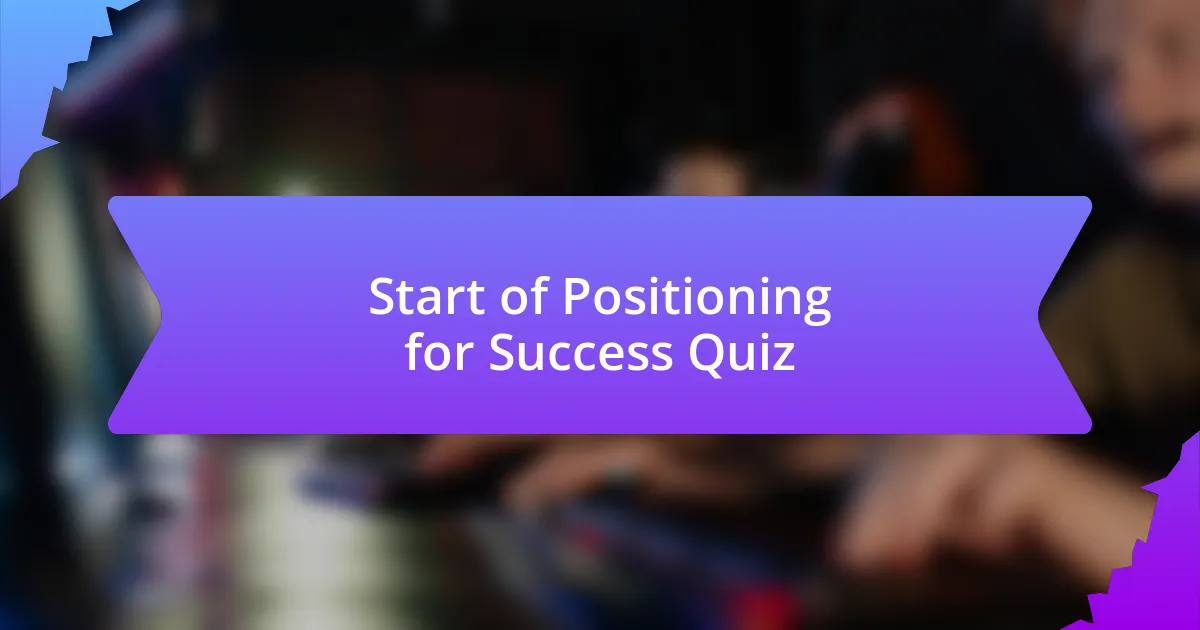 Start of Positioning for Success Quiz